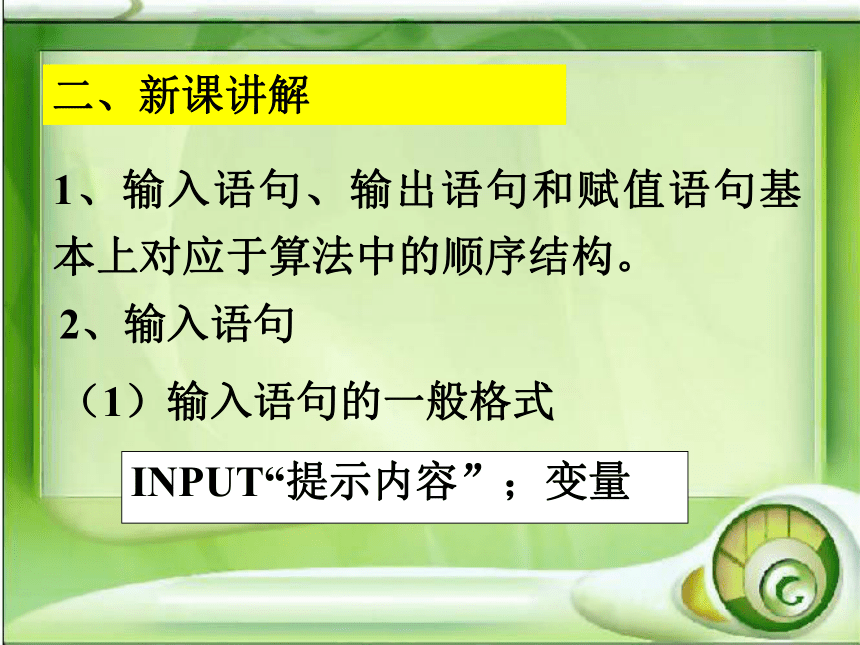 二、新课讲解

1、输入语句、输出语句和赋值语句基本上对应于算法中的顺序结构。

2、输入语句

（1）输入语句的一般格式

INPUT“提示内容”；变量